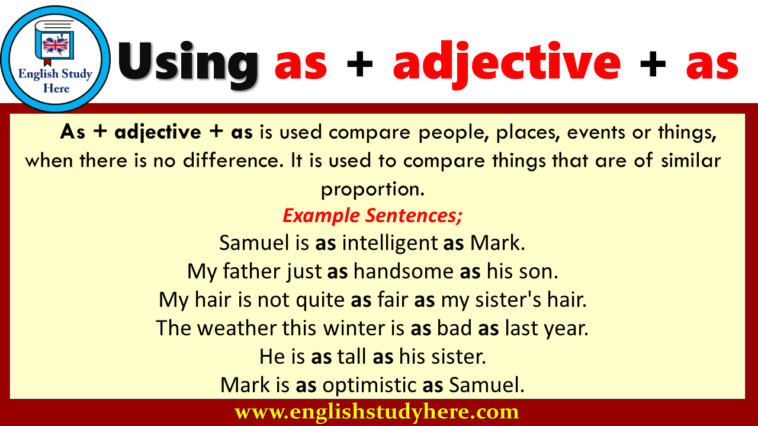 English Study Here

Using as + adjective + as

As + adjective + as is used compare people, places, events or things, when there is no difference. It is used to compare things that are of similar proportion.

Example Sentences;

Samuel is as intelligent as Mark.
My father just as handsome as his son.
My hair is not quite as fair as my sister's hair.
The weather this winter is as bad as last year.
He is as tall as his sister.
Mark is as optimistic as Samuel.

www.englishstudyhere.com